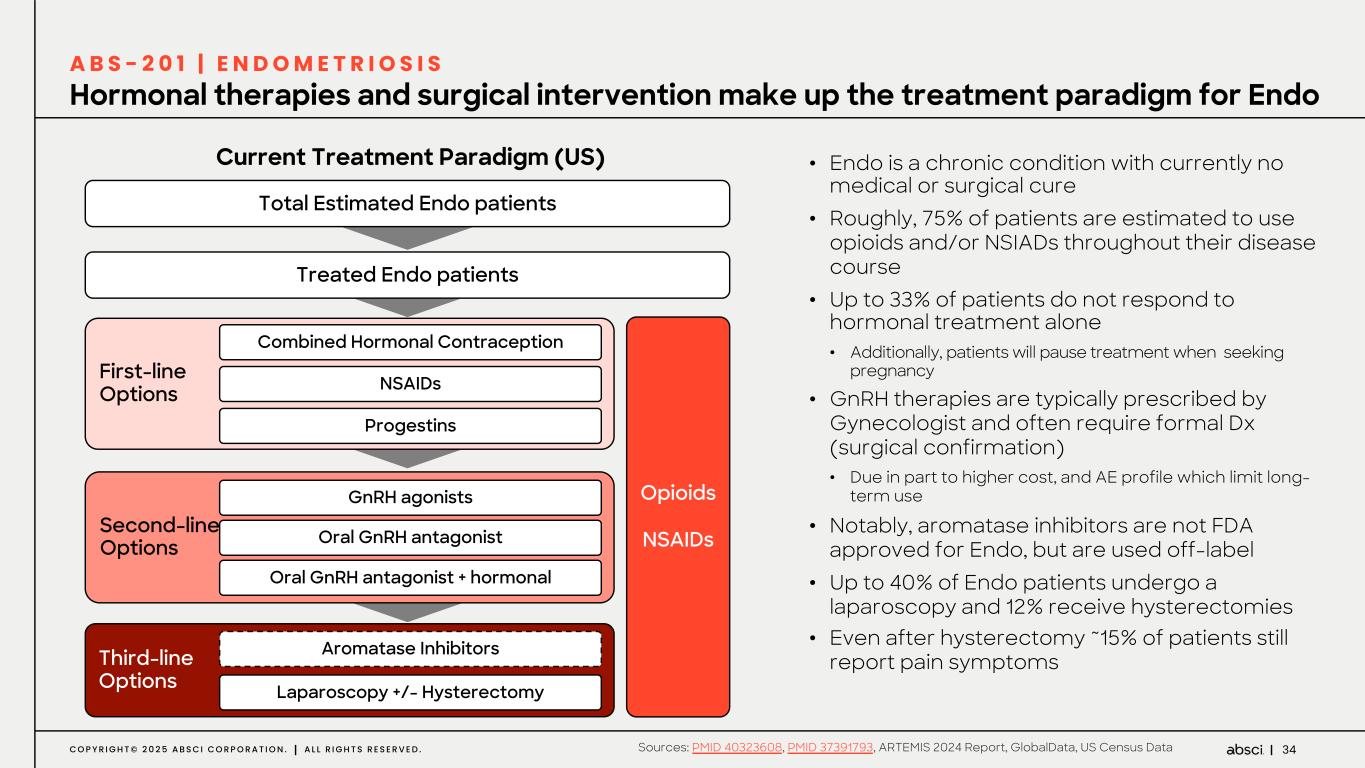 ABS-201 | ENDOMETRIOSIS
Hormonal therapies and surgical intervention make up the treatment paradigm for Endo

Current Treatment Paradigm (US)

Total Estimated Endo patients

Treated Endo patients

First-line Options
Combined Hormonal Contraception
NSAIDs
Progestins

Second-line Options
GnRH agonists
Oral GnRH antagonist
Oral GnRH antagonist + hormonal

Third-line Options
Aromatase Inhibitors
Laparoscopy +/- Hysterectomy

Opioids
NSAIDs

• Endo is a chronic condition with currently no medical or surgical cure
• Roughly, 75% of patients are estimated to use opioids and/or NSIADs throughout their disease course
• Up to 33% of patients do not respond to hormonal treatment alone
• Additionally, patients will pause treatment when seeking pregnancy
• GnRH therapies are typically prescribed by Gynecologist and often require formal Dx (surgical confirmation)
• Due in part to higher cost, and AE profile which limit long-term use
• Notably, aromatase inhibitors are not FDA approved for Endo, but are used off-label
• Up to 40% of Endo patients undergo a laparoscopy and 12% receive hysterectomies
• Even after hysterectomy ~15% of patients still report pain symptoms

COPYRIGHT© 2025 ABSCI CORPORATION. | ALL RIGHTS RESERVED.
Sources: PMID 40323608, PMID 37391793, ARTEMIS 2024 Report, GlobalData, US Census Data
absci | 34